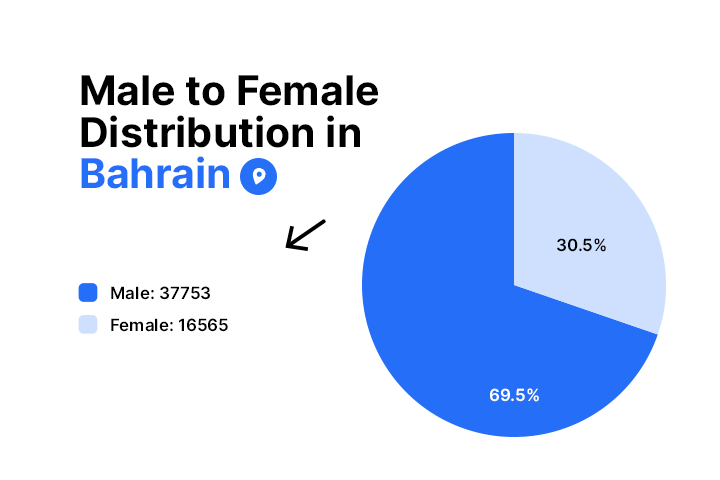 Male to Female Distribution in Bahrain

Male: 37753

Female: 16565

30.5%

69.5%